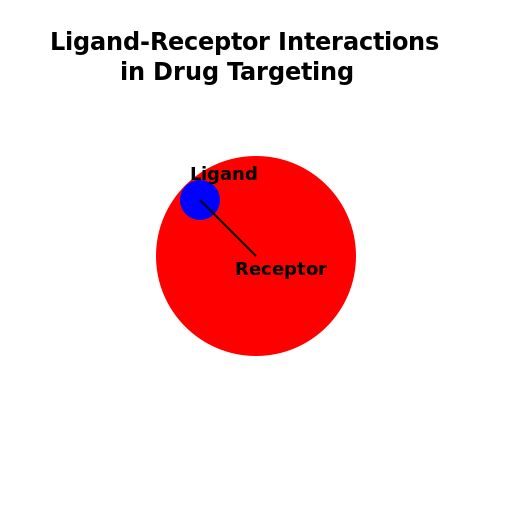 Ligand-Receptor Interactions
in Drug Targeting

Ligand

Receptor